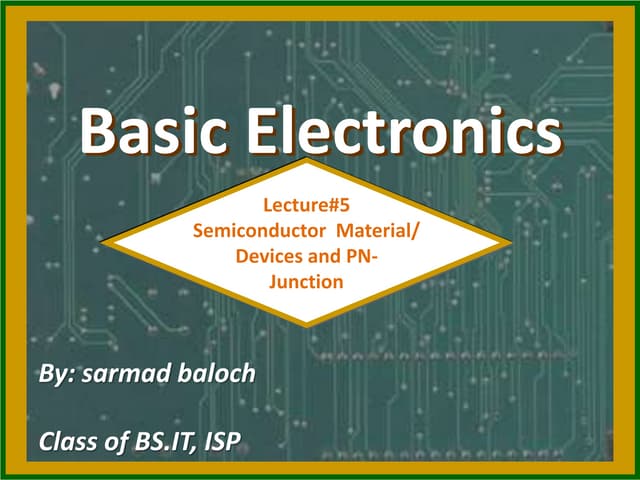 Basic Electronics

Lecture#5
Semiconductor Material/ Devices and PN-Junction

By: sarmad baloch

Class of BS.IT, ISP